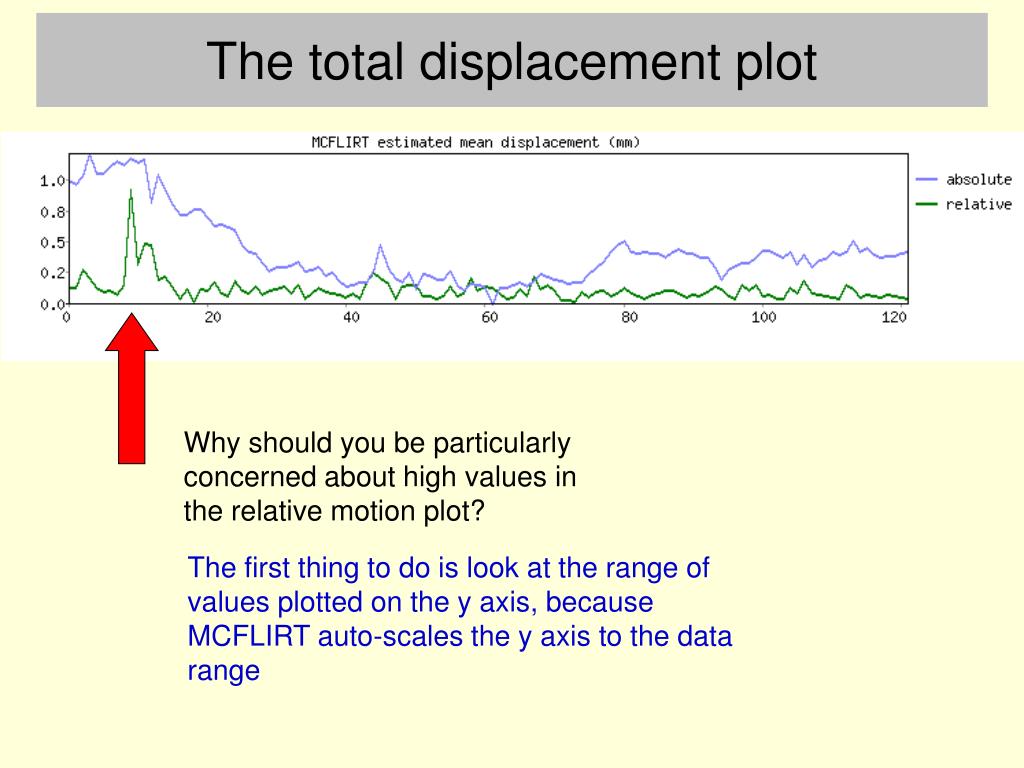 The total displacement plot

MCFLIRT estimated mean displacement (mm)

1.0
0.8
0.5
0.2
0.0

0 20 40 60 80 100 120

absolute
relative

Why should you be particularly concerned about high values in the relative motion plot?

The first thing to do is look at the range of values plotted on the y axis, because MCFLIRT auto-scales the y axis to the data range